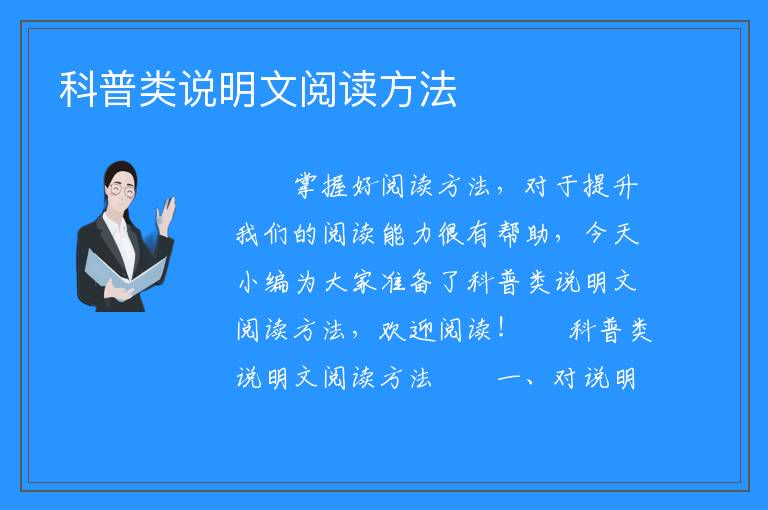 科普类说明文阅读方法

掌握好阅读方法，对于提升我们的阅读能力很有帮助，今天小编为大家准备了科普类说明文阅读方法，欢迎阅读！　　科普类说明文阅读方法　　一、对说明